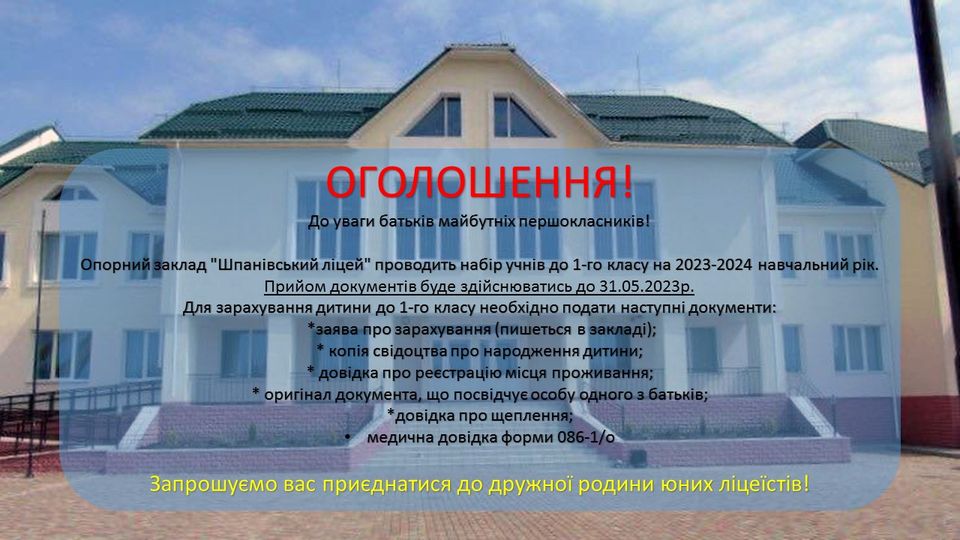 ОГОЛОШЕННЯ!
До уваги батьків майбутніх першокласників!

Опорний заклад "Шпанівський ліцей" проводить набір учнів до 1-го класу на 2023-2024 навчальний рік.
Прийом документів буде здійснюватись до 31.05.2023р.
Для зарахування дитини до 1-го класу необхідно подати наступні документи:
*заява про зарахування (пишеться в закладі);
* копія свідоцтва про народження дитини;
* довідка про реєстрацію місця проживання;
* оригінал документа, що посвідчує особу одного з батьків;
*довідка про щеплення;
• медична довідка форми 086-1/о

Запрошуємо вас приєднатися до дружної родини юних ліцеїстів!